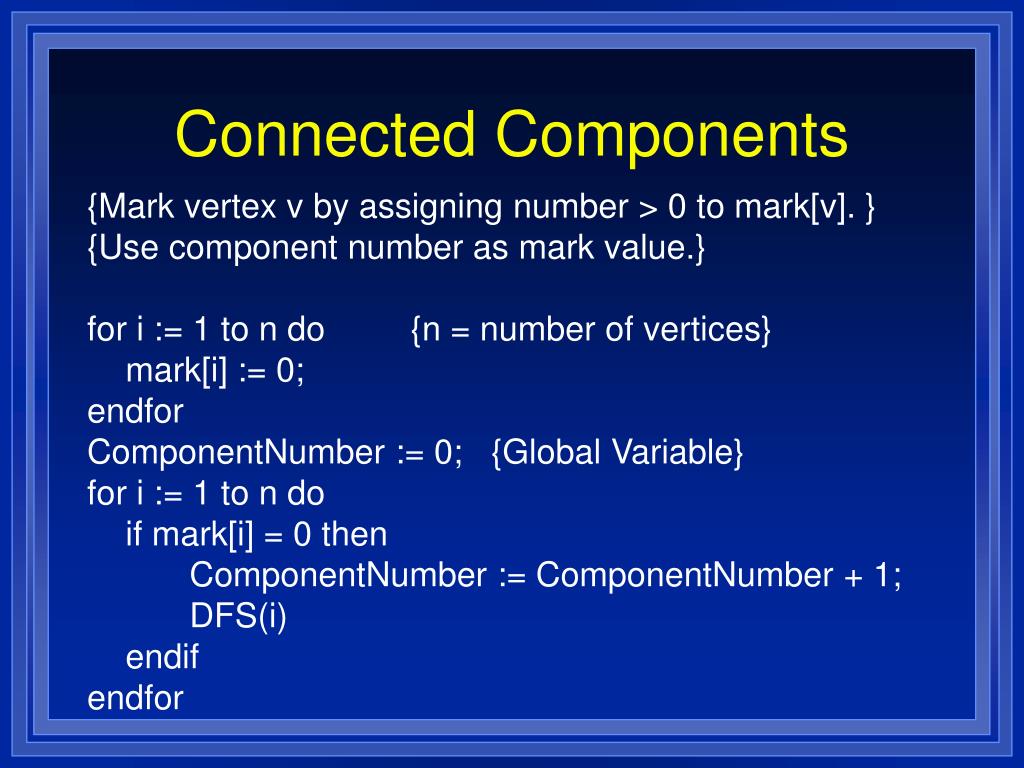 Connected Components

{Mark vertex v by assigning number > 0 to mark[v]. }
{Use component number as mark value.}

for i := 1 to n do {n = number of vertices}
mark[i] := 0;
endfor
ComponentNumber := 0; {Global Variable}
for i := 1 to n do
if mark[i] = 0 then
ComponentNumber := ComponentNumber + 1;
DFS(i)
endif
endfor